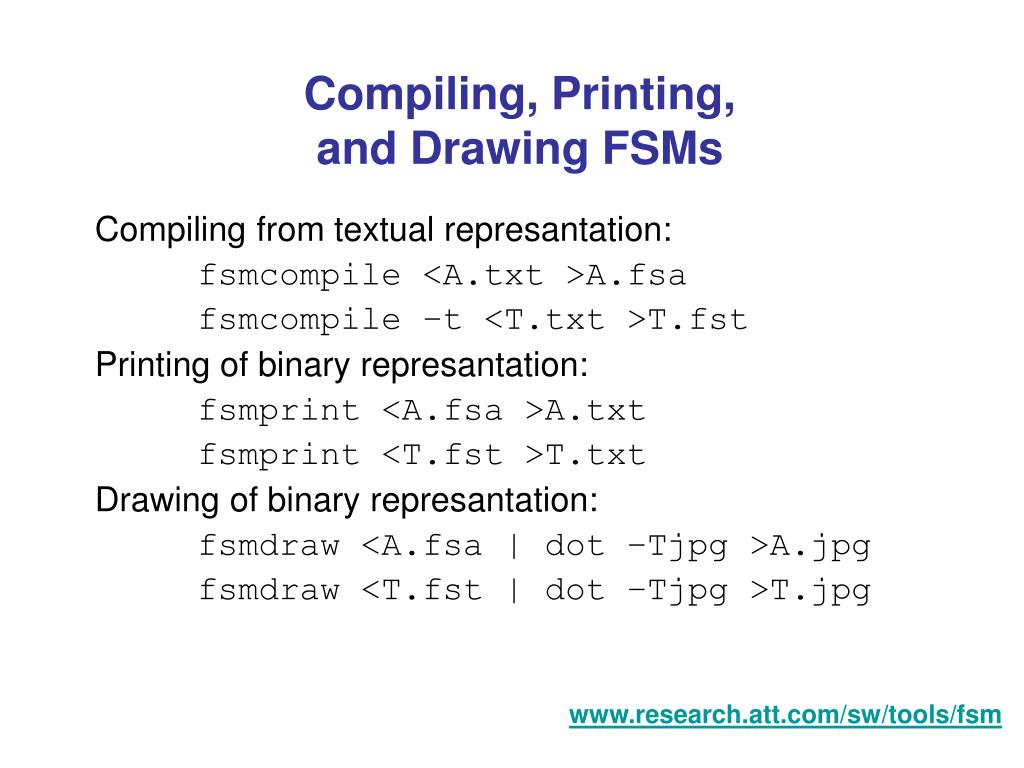 Compiling, Printing, and Drawing FSMs

Compiling from textual represantation:
fsmcompile <A.txt >A.fsa
fsmcompile –t <T.txt >T.fst
Printing of binary represantation:
fsmprint <A.fsa >A.txt
fsmprint <T.fst >T.txt
Drawing of binary represantation:
fsmdraw <A.fsa | dot –Tjpg >A.jpg
fsmdraw <T.fst | dot –Tjpg >T.jpg

www.research.att.com/sw/tools/fsm